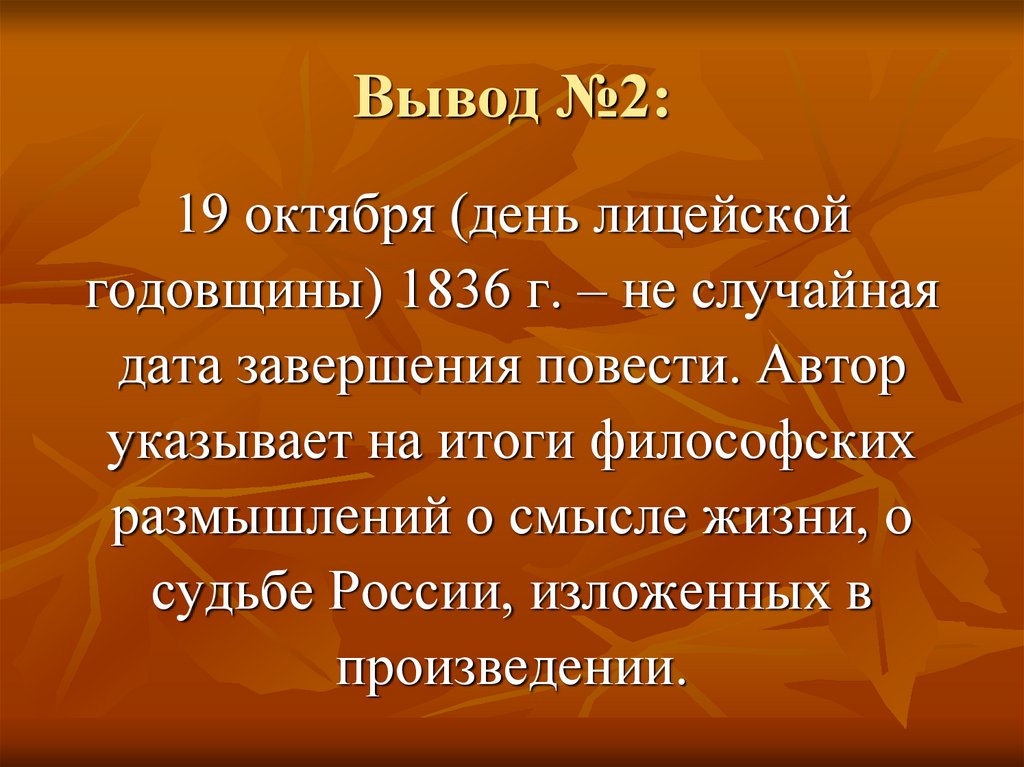 Вывод №2:

19 октября (день лицейской годовщины) 1836 г. – не случайная дата завершения повести. Автор указывает на итоги философских размышлений о смысле жизни, о судьбе России, изложенных в произведении.